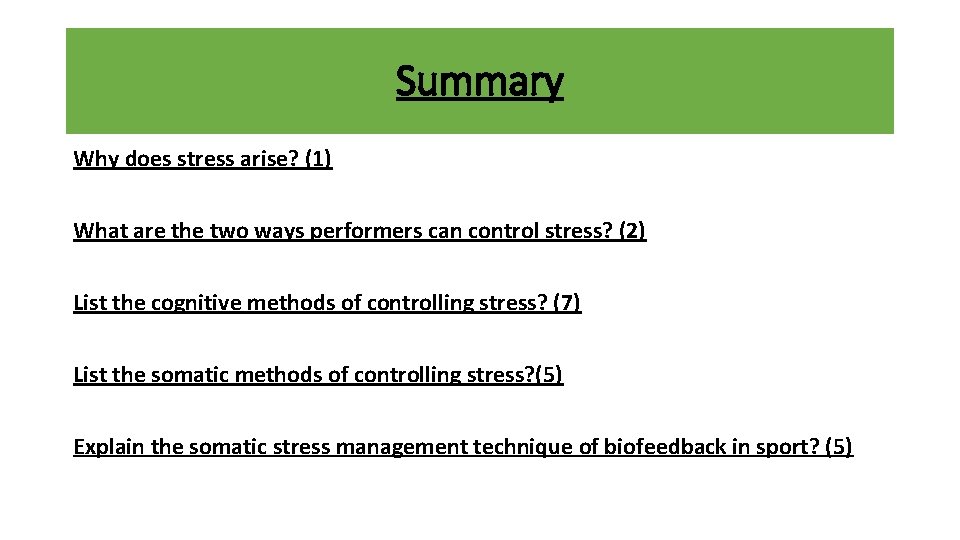 Summary

Why does stress arise? (1)

What are the two ways performers can control stress? (2)

List the cognitive methods of controlling stress? (7)

List the somatic methods of controlling stress?(5)

Explain the somatic stress management technique of biofeedback in sport? (5)